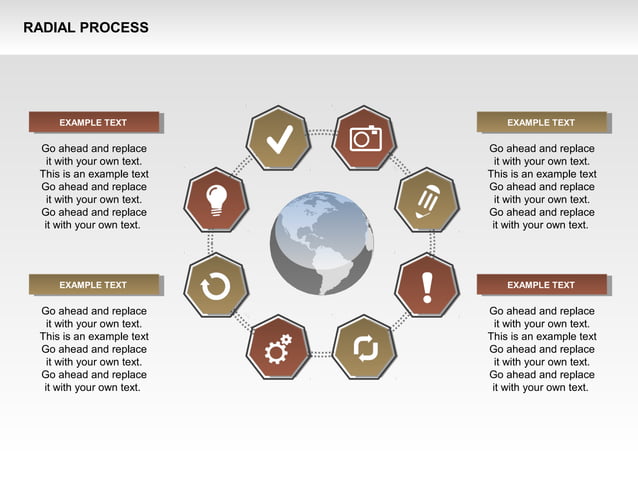 RADIAL PROCESS

EXAMPLE TEXT

Go ahead and replace it with your own text. This is an example text Go ahead and replace it with your own text. Go ahead and replace it with your own text.

EXAMPLE TEXT

Go ahead and replace it with your own text. This is an example text Go ahead and replace it with your own text. Go ahead and replace it with your own text.

EXAMPLE TEXT

Go ahead and replace it with your own text. This is an example text Go ahead and replace it with your own text. Go ahead and replace it with your own text.

EXAMPLE TEXT

Go ahead and replace it with your own text. This is an example text Go ahead and replace it with your own text. Go ahead and replace it with your own text.